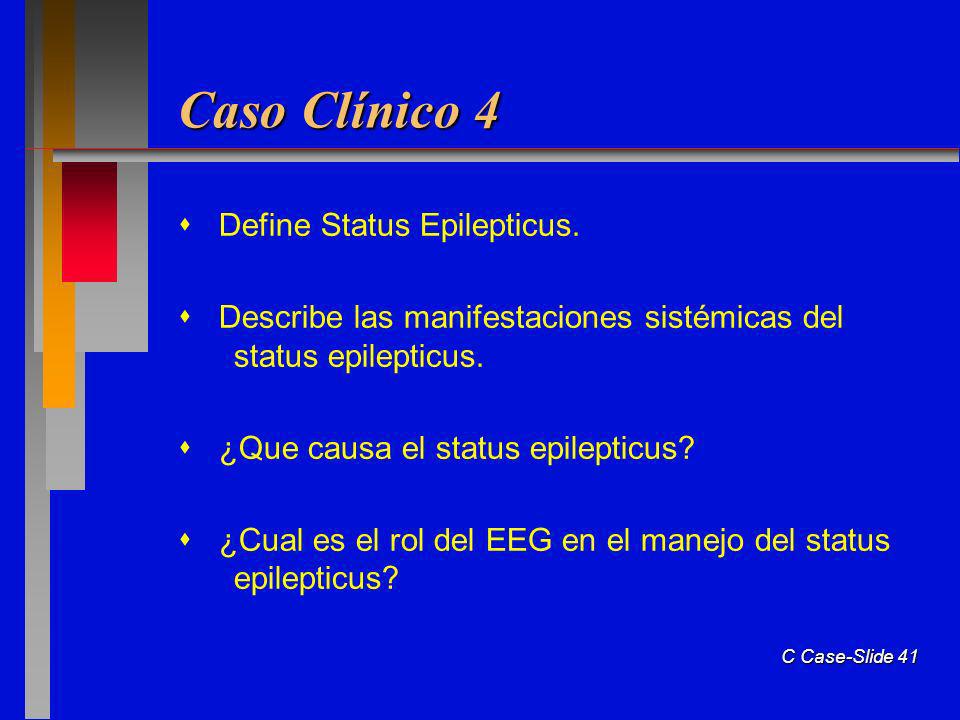 Caso Clínico 4

Define Status Epilepticus.

Describe las manifestaciones sistémicas del status epilepticus.

¿Que causa el status epilepticus?

¿Cual es el rol del EEG en el manejo del status epilepticus?

C Case-Slide 41